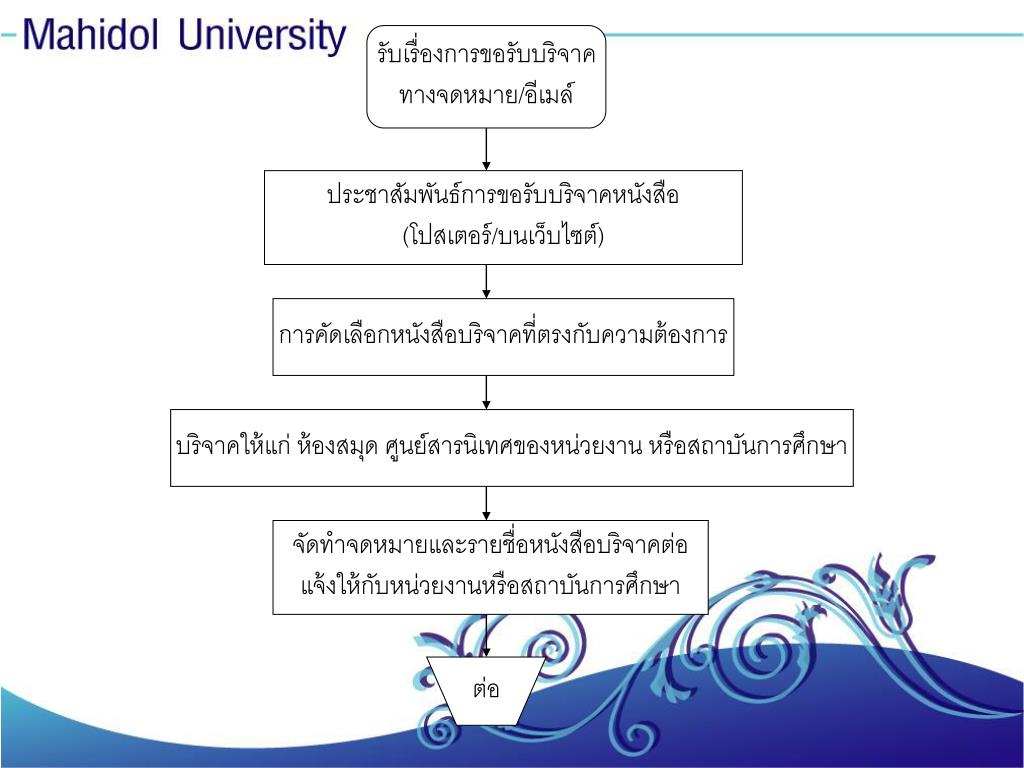 Mahidol University

รับเรื่องการขอรับบริจาค ทางจดหมาย/อีเมล์

ประชาสัมพันธ์การขอรับบริจาคหนังสือ (โปสเตอร์/บนเว็บไซต์)

การคัดเลือกหนังสือบริจาคที่ตรงกับความต้องการ

บริจาคให้แก่ ห้องสมุด ศูนย์สารนิเทศของหน่วยงาน หรือสถาบันการศึกษา

จัดทำจดหมายและรายชื่อหนังสือบริจาคต่อ แจ้งให้กับหน่วยงานหรือสถาบันการศึกษา

ต่อ